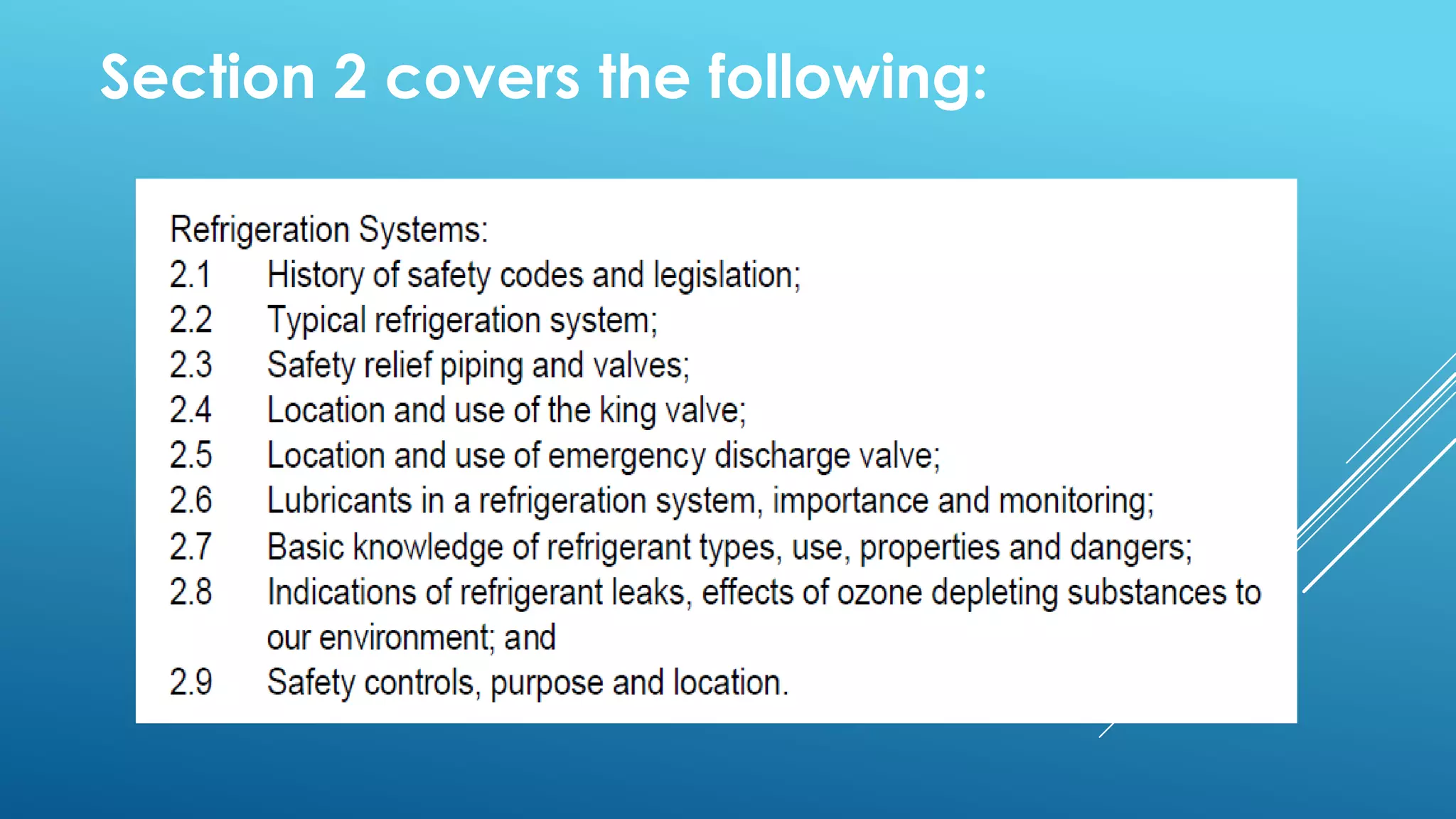 Section 2 covers the following:

Refrigeration Systems:
2.1 History of safety codes and legislation;
2.2 Typical refrigeration system;
2.3 Safety relief piping and valves;
2.4 Location and use of the king valve;
2.5 Location and use of emergency discharge valve;
2.6 Lubricants in a refrigeration system, importance and monitoring;
2.7 Basic knowledge of refrigerant types, use, properties and dangers;
2.8 Indications of refrigerant leaks, effects of ozone depleting substances to our environment; and
2.9 Safety controls, purpose and location.